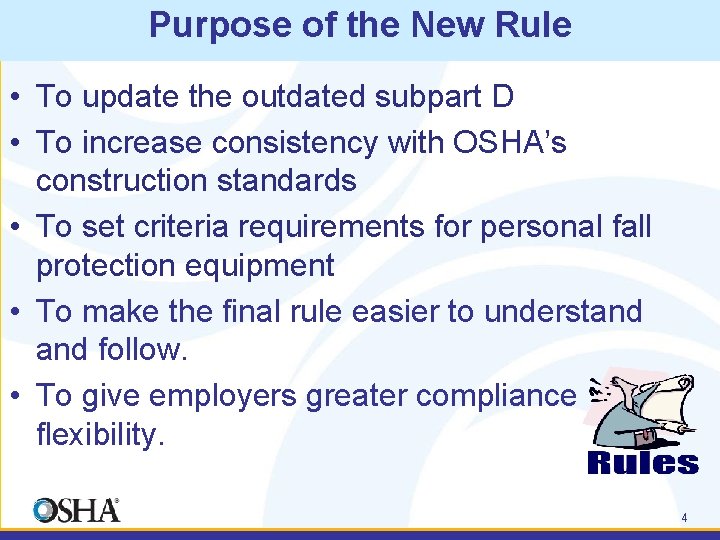 Purpose of the New Rule

• To update the outdated subpart D
• To increase consistency with OSHA's construction standards
• To set criteria requirements for personal fall protection equipment
• To make the final rule easier to understand and follow.
• To give employers greater compliance flexibility.

Rules

OSHA®

4